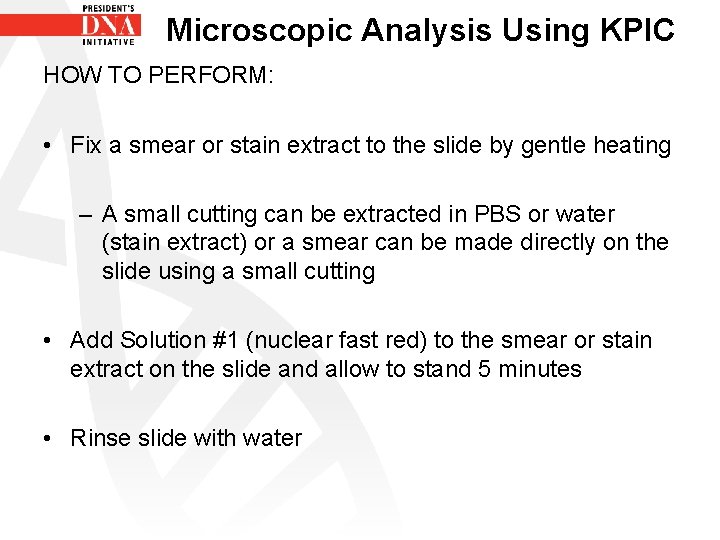 PRESIDENT'S
DNA
INITIATIVE

Microscopic Analysis Using KPIC

HOW TO PERFORM:

• Fix a smear or stain extract to the slide by gentle heating

– A small cutting can be extracted in PBS or water (stain extract) or a smear can be made directly on the slide using a small cutting

• Add Solution #1 (nuclear fast red) to the smear or stain extract on the slide and allow to stand 5 minutes

• Rinse slide with water